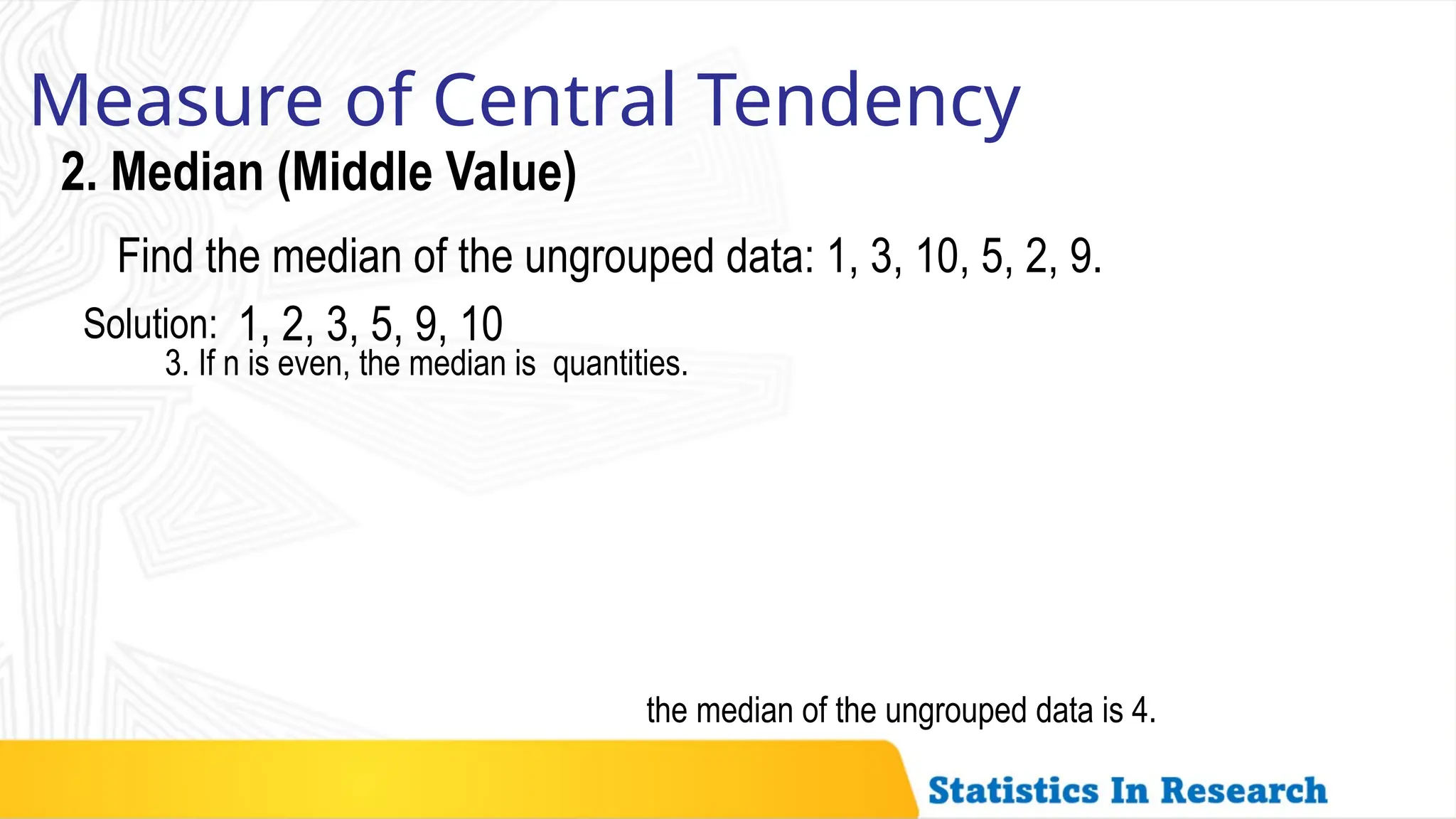 Measure of Central Tendency

2. Median (Middle Value)

Find the median of the ungrouped data: 1, 3, 10, 5, 2, 9.

Solution: 1, 2, 3, 5, 9, 10

3. If n is even, the median is quantities.

the median of the ungrouped data is 4.

Statistics In Research